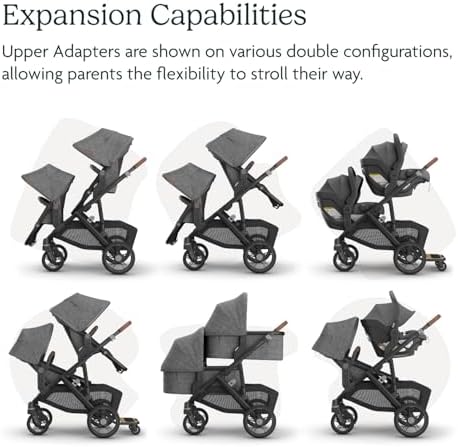 Expansion Capabilities

Upper Adapters are shown on various double configurations, allowing parents the flexibility to stroll their way.